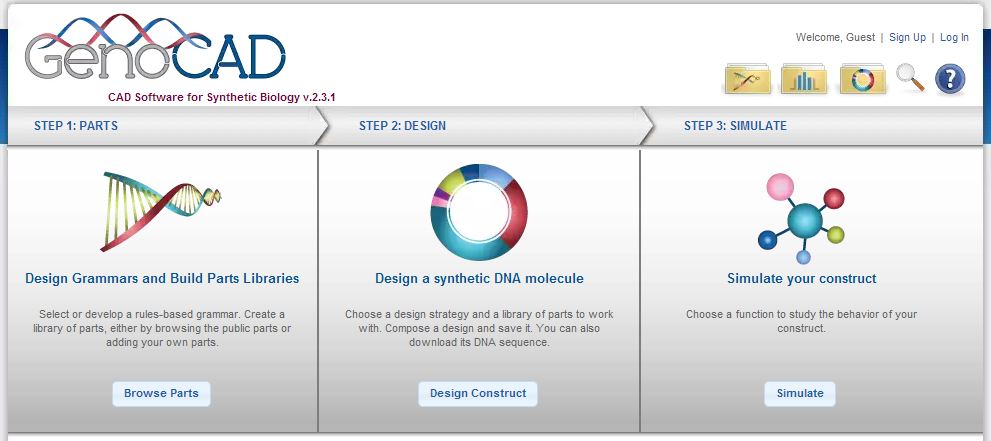 GenoCAD

CAD Software for Synthetic Biology v.2.3.1

Welcome, Guest | Sign Up | Log In

STEP 1: PARTS

STEP 2: DESIGN

STEP 3: SIMULATE

Design Grammars and Build Parts Libraries

Select or develop a rules-based grammar. Create a library of parts, either by browsing the public parts or adding your own parts.

Browse Parts

Design a synthetic DNA molecule

Choose a design strategy and a library of parts to work with. Compose a design and save it. You can also download its DNA sequence.

Design Construct

Simulate your construct

Choose a function to study the behavior of your construct.

Simulate